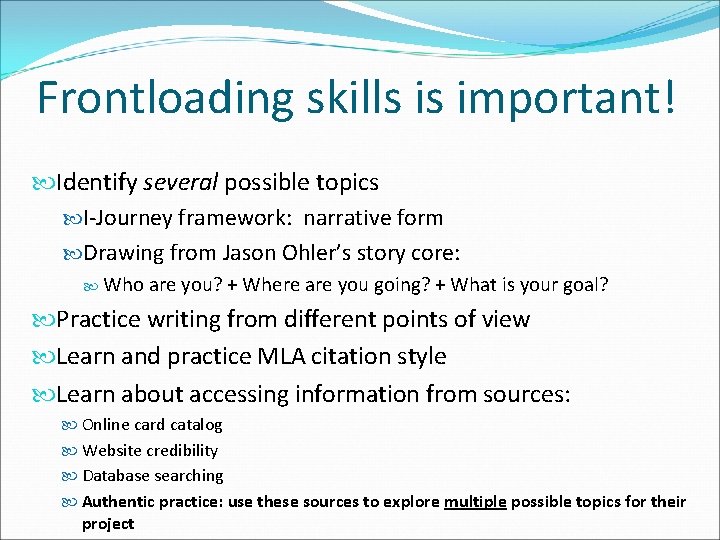 Frontloading skills is important!

Identify several possible topics

I-Journey framework: narrative form

Drawing from Jason Ohler's story core:

Who are you? + Where are you going? + What is your goal?

Practice writing from different points of view

Learn and practice MLA citation style

Learn about accessing information from sources:

Online card catalog

Website credibility

Database searching

Authentic practice: use these sources to explore multiple possible topics for their project